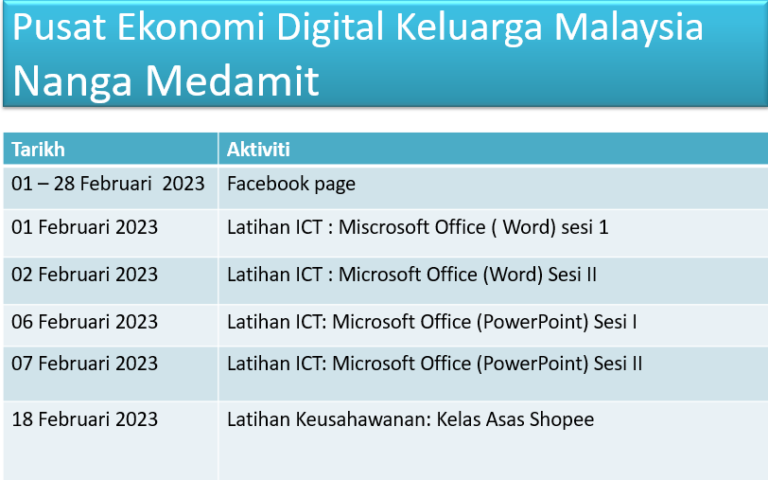 Pusat Ekonomi Digital Keluarga Malaysia Nanga Medamit

| Tarikh | Aktiviti |
|---|---|
| 01 – 28 Februari 2023 | Facebook page |
| 01 Februari 2023 | Latihan ICT : Miscrosoft Office ( Word) sesi 1 |
| 02 Februari 2023 | Latihan ICT : Microsoft Office (Word) Sesi II |
| 06 Februari 2023 | Latihan ICT: Microsoft Office (PowerPoint) Sesi I |
| 07 Februari 2023 | Latihan ICT: Microsoft Office (PowerPoint) Sesi II |
| 18 Februari 2023 | Latihan Keusahawanan: Kelas Asas Shopee |